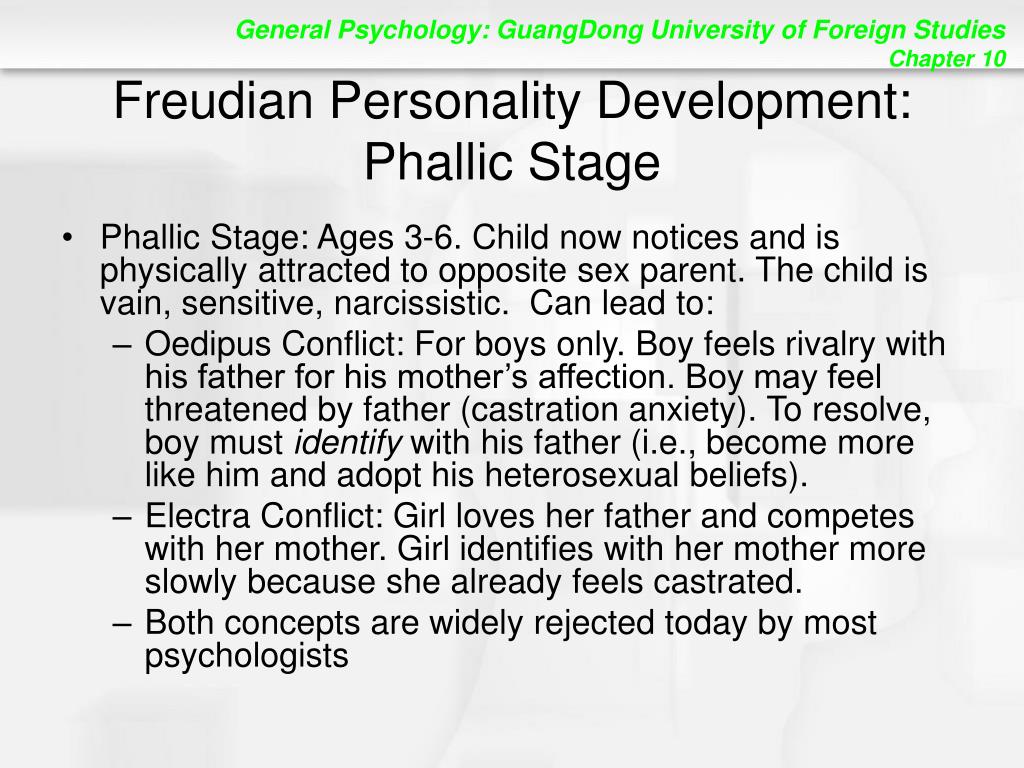 General Psychology: GuangDong University of Foreign Studies
Chapter 10

Freudian Personality Development: Phallic Stage

• Phallic Stage: Ages 3-6. Child now notices and is physically attracted to opposite sex parent. The child is vain, sensitive, narcissistic. Can lead to:
– Oedipus Conflict: For boys only. Boy feels rivalry with his father for his mother's affection. Boy may feel threatened by father (castration anxiety). To resolve, boy must identify with his father (i.e., become more like him and adopt his heterosexual beliefs).
– Electra Conflict: Girl loves her father and competes with her mother. Girl identifies with her mother more slowly because she already feels castrated.
– Both concepts are widely rejected today by most psychologists